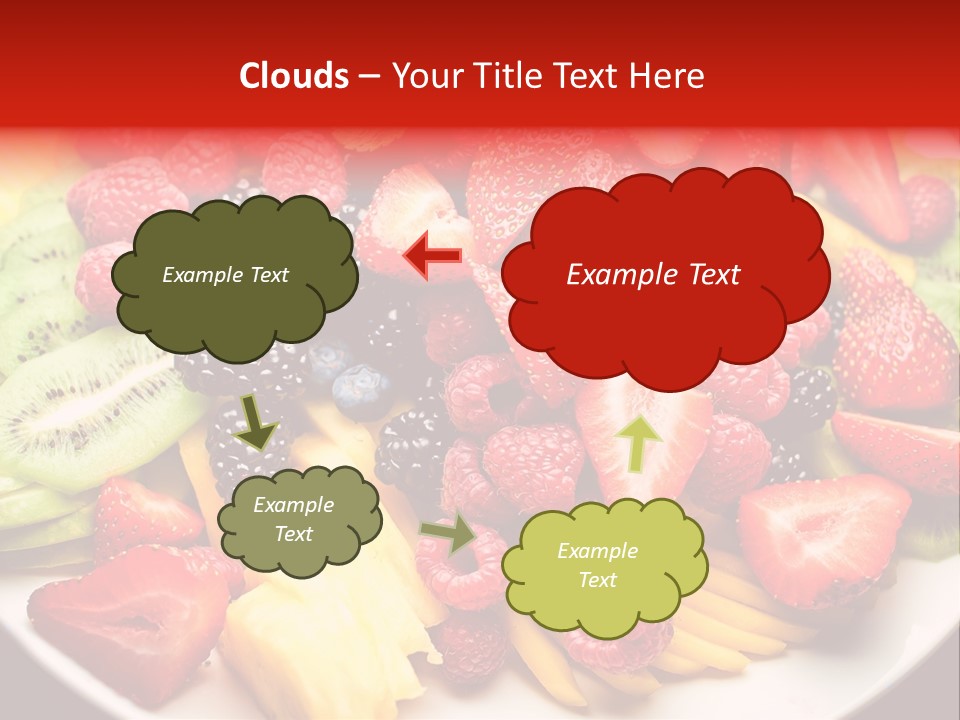 Clouds – Your Title Text Here

Example Text

Example Text

Example Text

Example Text